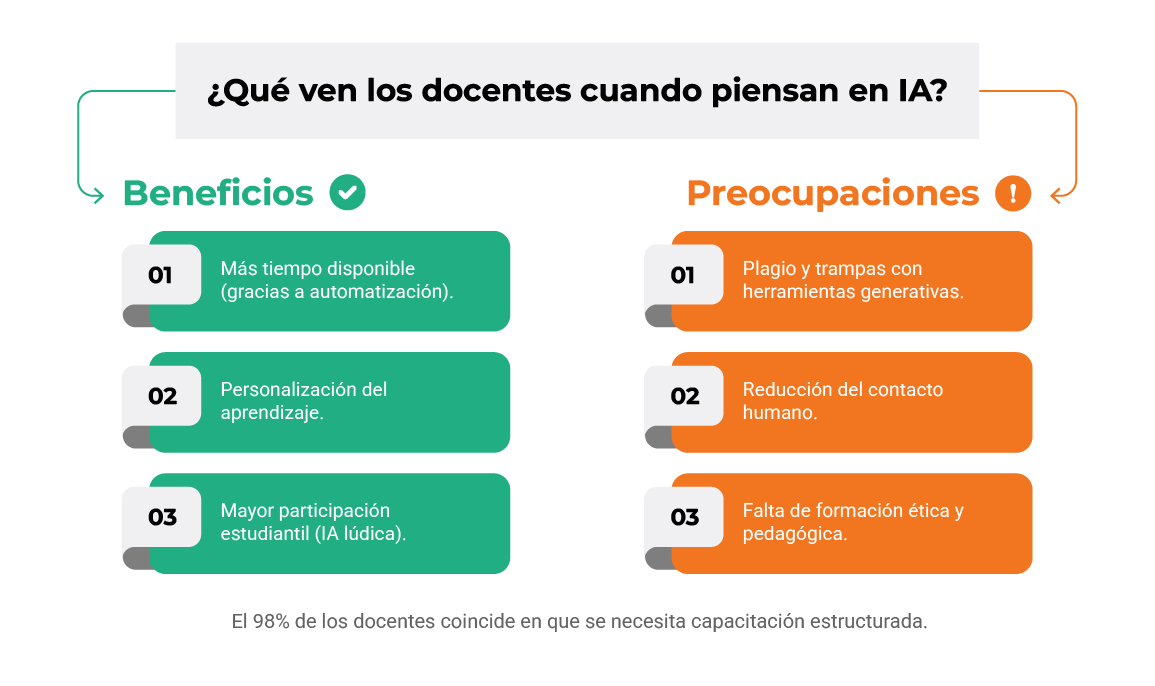 ¿Qué ven los docentes cuando piensan en IA?

Beneficios

01 Más tiempo disponible (gracias a automatización).

02 Personalización del aprendizaje.

03 Mayor participación estudiantil (IA lúdica).

Preocupaciones

01 Plagio y trampas con herramientas generativas.

02 Reducción del contacto humano.

03 Falta de formación ética y pedagógica.

El 98% de los docentes coincide en que se necesita capacitación estructurada.